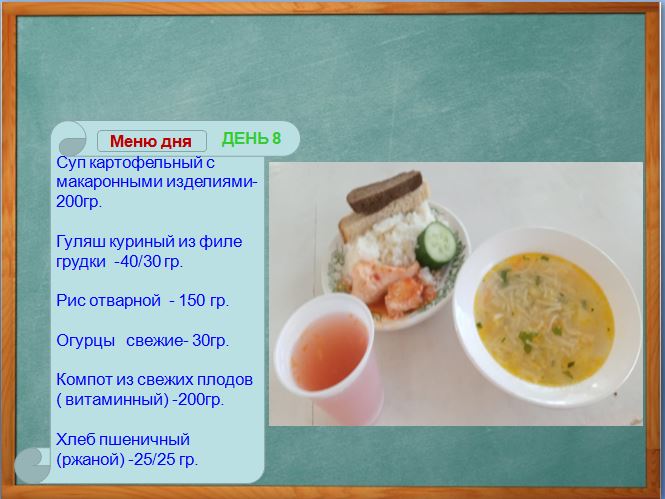 Меню дня ДЕНЬ 8

Суп картофельный с макаронными изделиями-200гр.

Гуляш куриный из филе грудки -40/30 гр.

Рис отварной - 150 гр.

Огурцы свежие- 30гр.

Компот из свежих плодов ( витаминный) -200гр.

Хлеб пшеничный (ржаной) -25/25 гр.